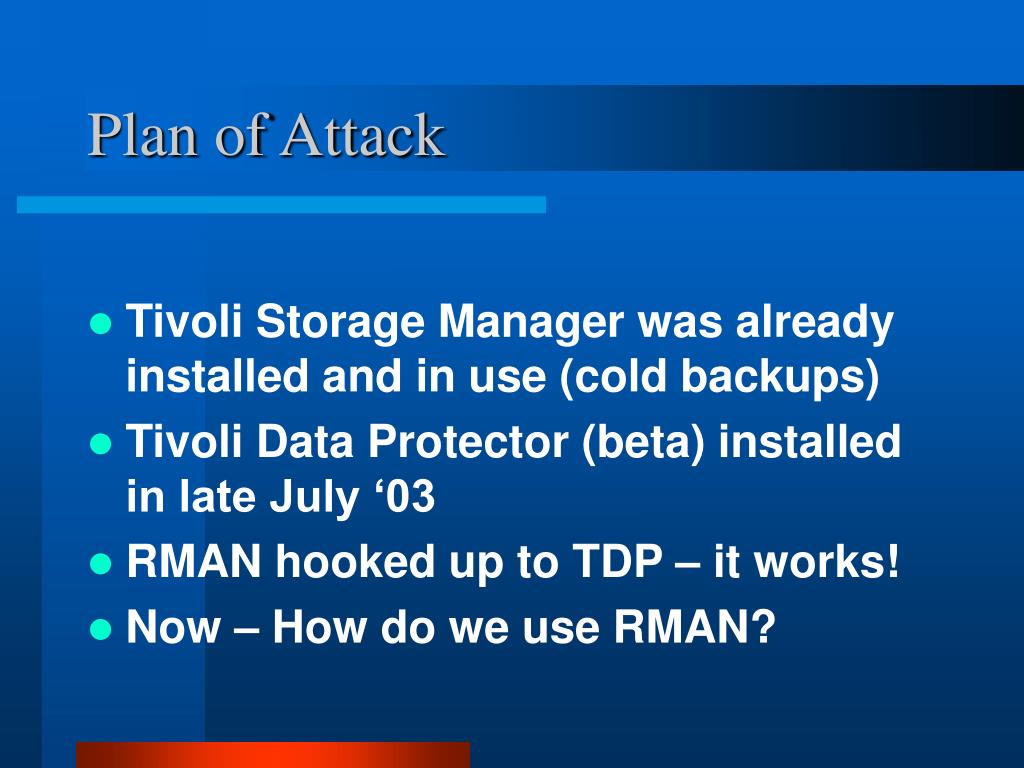 Plan of Attack

- Tivoli Storage Manager was already installed and in use (cold backups)
- Tivoli Data Protector (beta) installed in late July ‘03
- RMAN hooked up to TDP – it works!
- Now – How do we use RMAN?